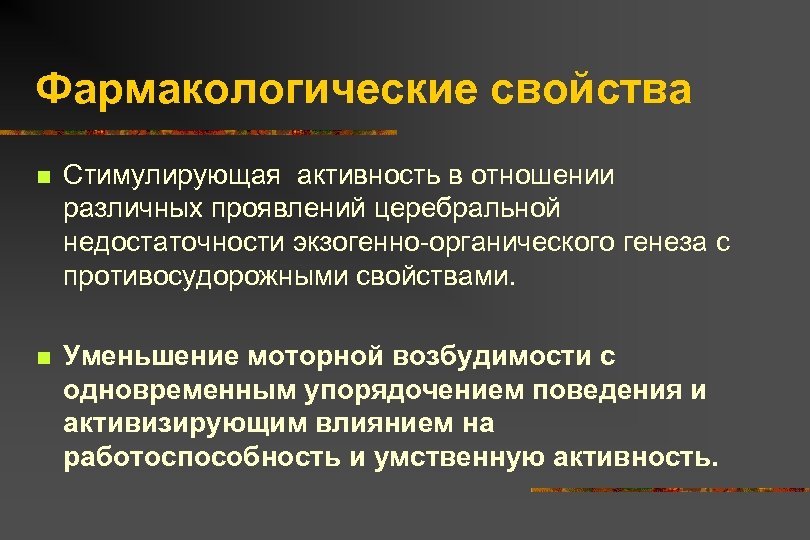 Фармакологические свойства

Стимулирующая активность в отношении различных проявлений церебральной недостаточности экзогенно-органического генеза с противосудорожными свойствами.

Уменьшение моторной возбудимости с одновременным упорядочением поведения и активизирующим влиянием на работоспособность и умственную активность.